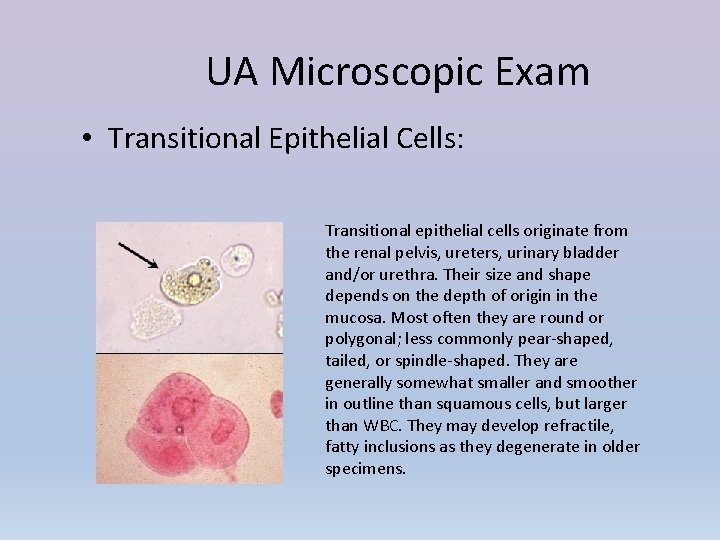 UA Microscopic Exam

• Transitional Epithelial Cells:

Transitional epithelial cells originate from the renal pelvis, ureters, urinary bladder and/or urethra. Their size and shape depends on the depth of origin in the mucosa. Most often they are round or polygonal; less commonly pear-shaped, tailed, or spindle-shaped. They are generally somewhat smaller and smoother in outline than squamous cells, but larger than WBC. They may develop refractile, fatty inclusions as they degenerate in older specimens.